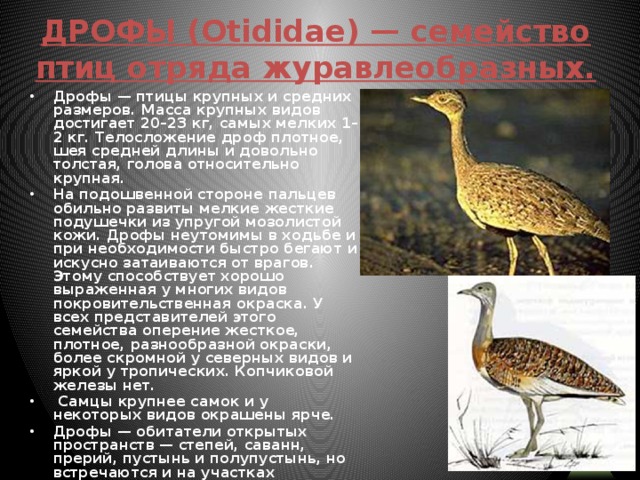 ДРОФЫ (Otididae) — семейство птиц отряда журавлеобразных.

• Дрофы — птицы крупных и средних размеров. Масса крупных видов достигает 20-23 кг, самых мелких 1-2 кг. Телосложение дроф плотное, шея средней длины и довольно толстая, голова относительно крупная.
• На подошвенной стороне пальцев обильно развиты мелкие жесткие подушечки из упругой мозолистой кожи. Дрофы неутомимы в ходьбе и при необходимости быстро бегают и искусно затаиваются от врагов. Этому способствует хорошо выраженная у многих видов покровительственная окраска. У всех представителей этого семейства оперение жесткое, плотное, разнообразной окраски, более скромной у северных видов и яркой у тропических. Копчиковой железы нет.
• Самцы крупнее самок и у некоторых видов окрашены ярче.
• Дрофы — обитатели открытых пространств — степей, саванн, прерий, пустынь и полупустынь, но встречаются и на участках